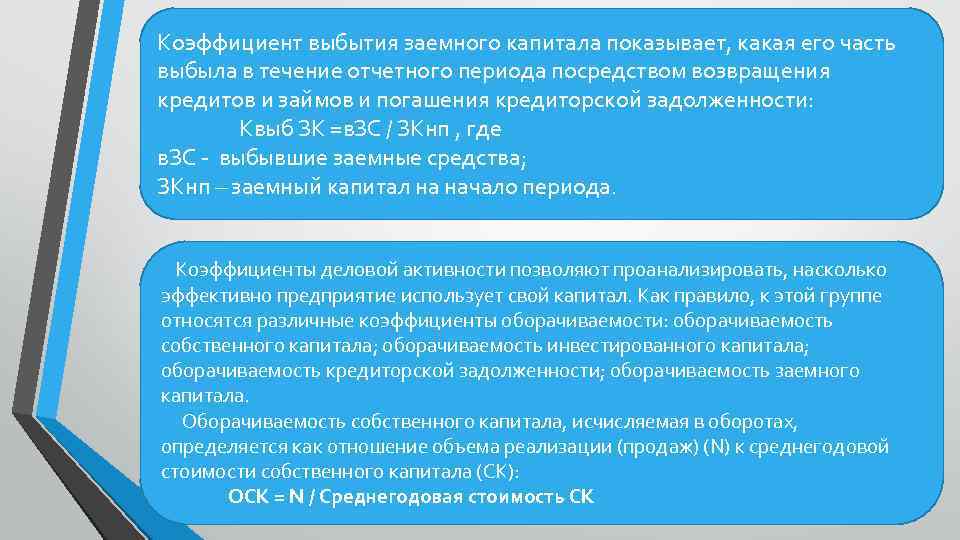 Коэффициент выбытия заемного капитала показывает, какая его часть выбыла в течение отчетного периода посредством возвращения кредитов и займов и погашения кредиторской задолженности:

Квыб ЗК =вЗС / ЗКнп , где

вЗС - выбывшие заемные средства;

ЗКнп – заемный капитал на начало периода.

Коэффициенты деловой активности позволяют проанализировать, насколько эффективно предприятие использует свой капитал. Как правило, к этой группе относятся различные коэффициенты оборачиваемости: оборачиваемость собственного капитала; оборачиваемость инвестированного капитала; оборачиваемость кредиторской задолженности; оборачиваемость заемного капитала.

Оборачиваемость собственного капитала, исчисляемая в оборотах, определяется как отношение объема реализации (продаж) (N) к среднегодовой стоимости собственного капитала (СК):

ОСК = N / Среднегодовая стоимость СК